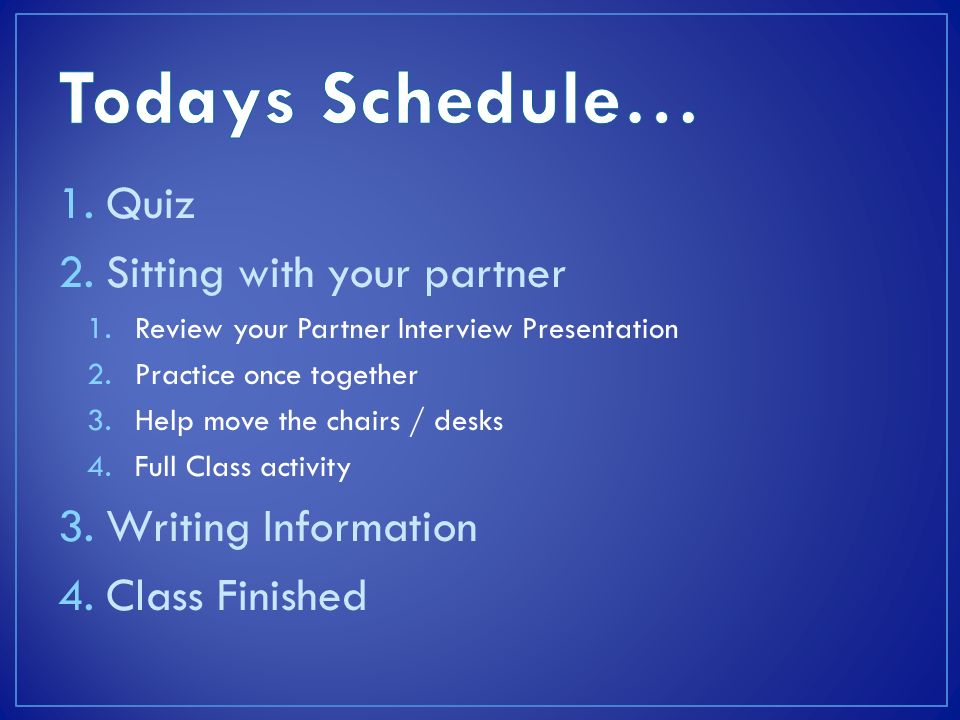 Todays Schedule…

1. Quiz

2. Sitting with your partner

1. Review your Partner Interview Presentation
2. Practice once together
3. Help move the chairs / desks
4. Full Class activity

3. Writing Information

4. Class Finished